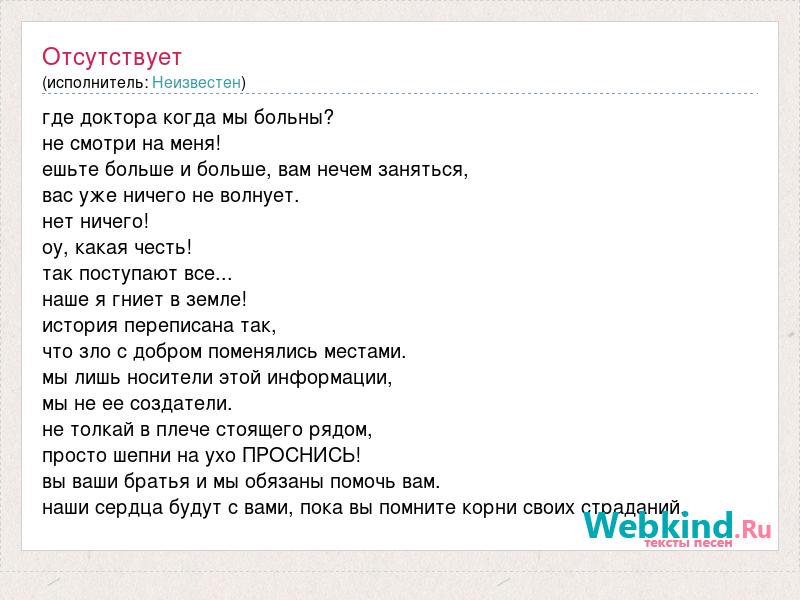 Отсутствует
(исполнитель: Неизвестен)

где доктора когда мы больны?
не смотри на меня!
ешьте больше и больше, вам нечем заняться,
вас уже ничего не волнует.
нет ничего!
оу, какая честь!
так поступают все...
наше я гниет в земле!
история переписана так,
что зло с добром поменялись местами.
мы лишь носители этой информации,
мы не ее создатели.
не толкай в плече стоящего рядом,
просто шепни на ухо ПРОСНИСЬ!
вы ваши братья и мы обязаны помочь вам.
наши сердца будут с вами, пока вы помните корни своих страданий.

Webkind.Ru
тексты песен